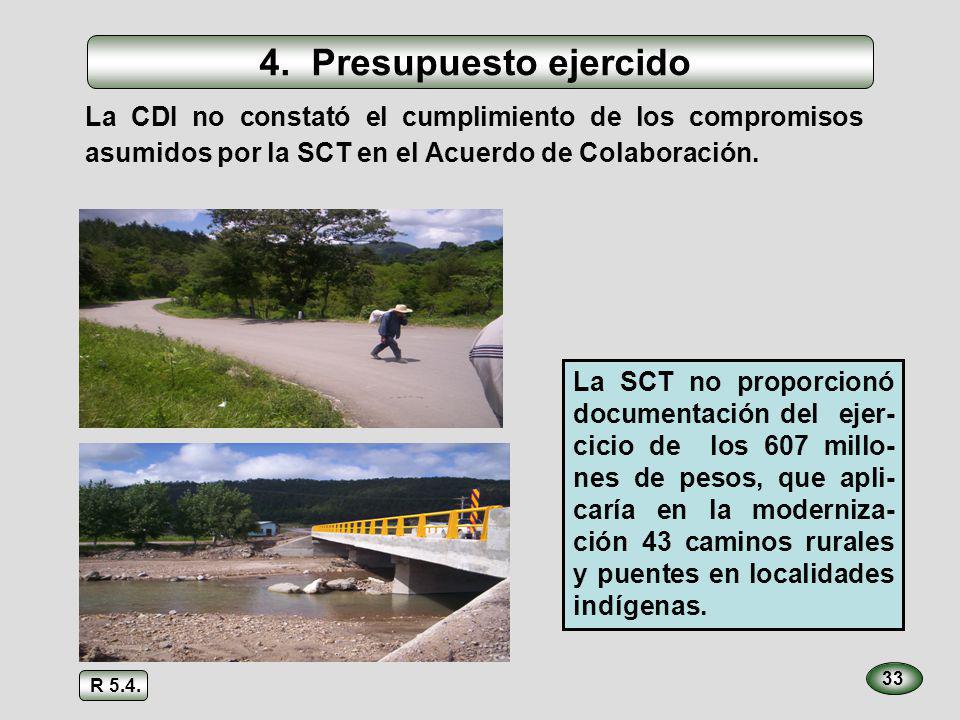 4. Presupuesto ejercido

La CDI no constató el cumplimiento de los compromisos asumidos por la SCT en el Acuerdo de Colaboración.

La SCT no proporcionó documentación del ejercicio de los 607 millones de pesos, que aplicaría en la modernización 43 caminos rurales y puentes en localidades indígenas.

R 5.4.

33